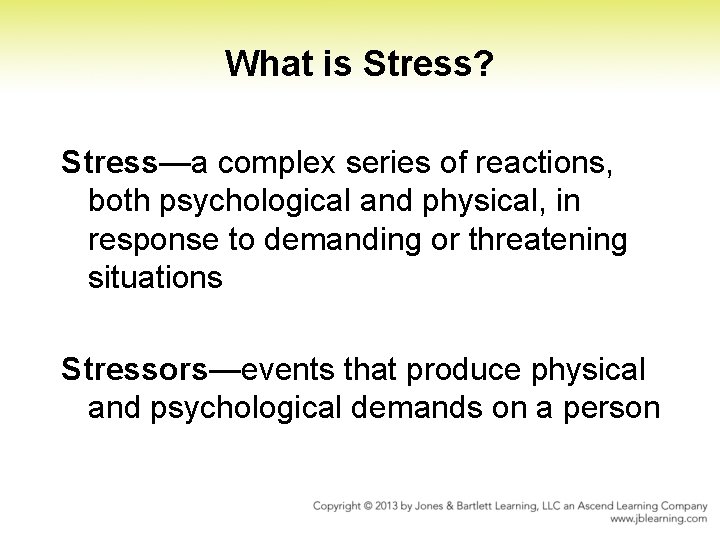 What is Stress?

Stress—a complex series of reactions, both psychological and physical, in response to demanding or threatening situations

Stressors—events that produce physical and psychological demands on a person

Copyright © 2013 by Jones & Bartlett Learning, LLC an Ascend Learning Company
www.jblearning.com